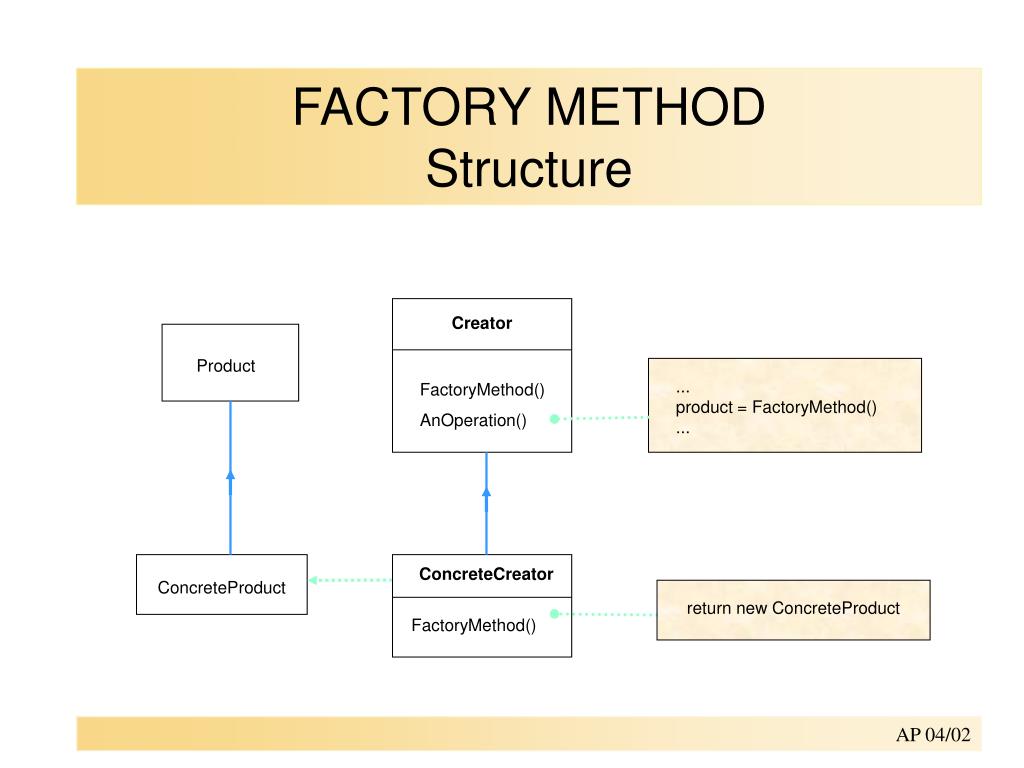 FACTORY METHOD
Structure

Product

Creator

FactoryMethod()
AnOperation()

...
product = FactoryMethod()
...

ConcreteProduct

ConcreteCreator

FactoryMethod()

return new ConcreteProduct

AP 04/02